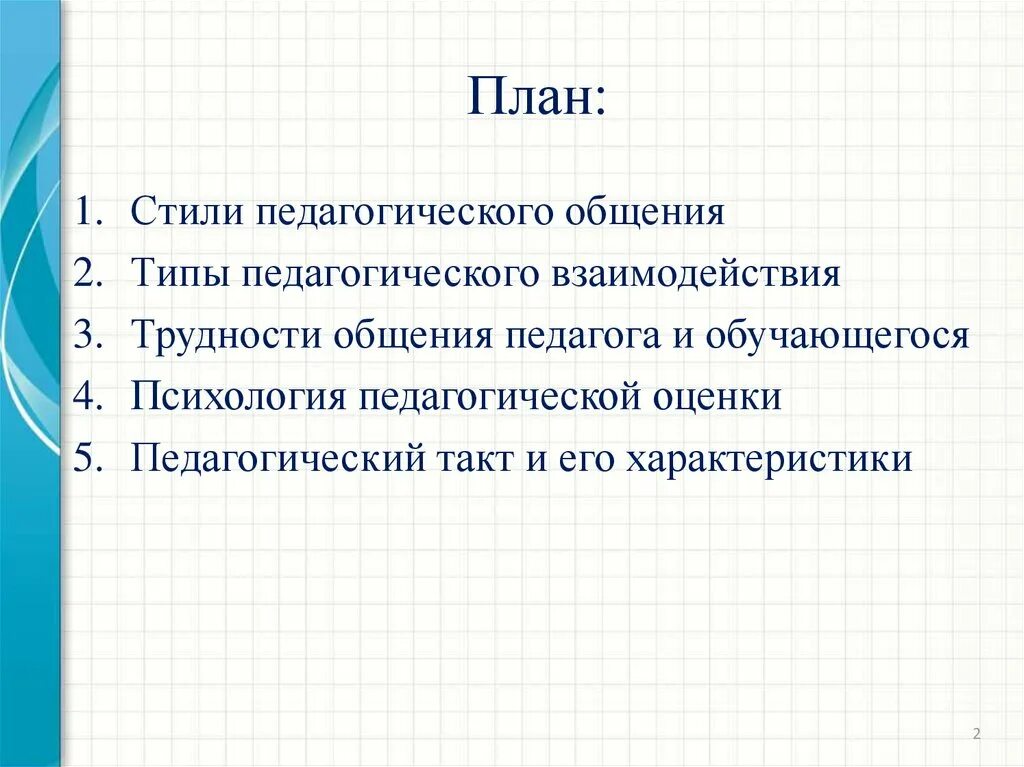 План:

1. Стили педагогического общения
2. Типы педагогического взаимодействия
3. Трудности общения педагога и обучающегося
4. Психология педагогической оценки
5. Педагогический такт и его характеристики

2